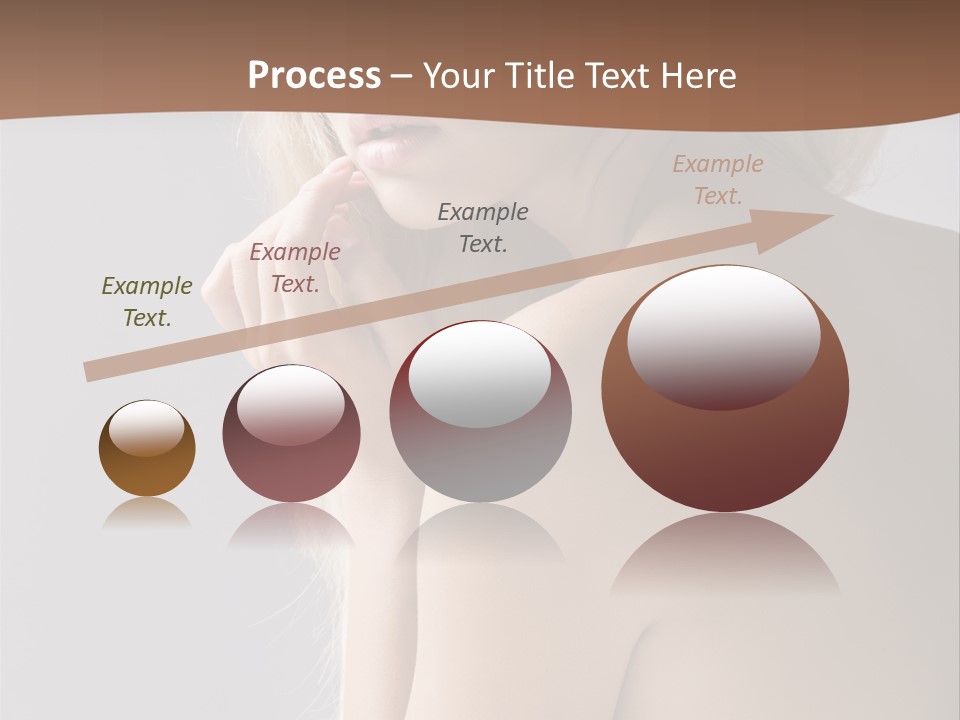 Process – Your Title Text Here

Example Text.

Example Text.

Example Text.

Example Text.